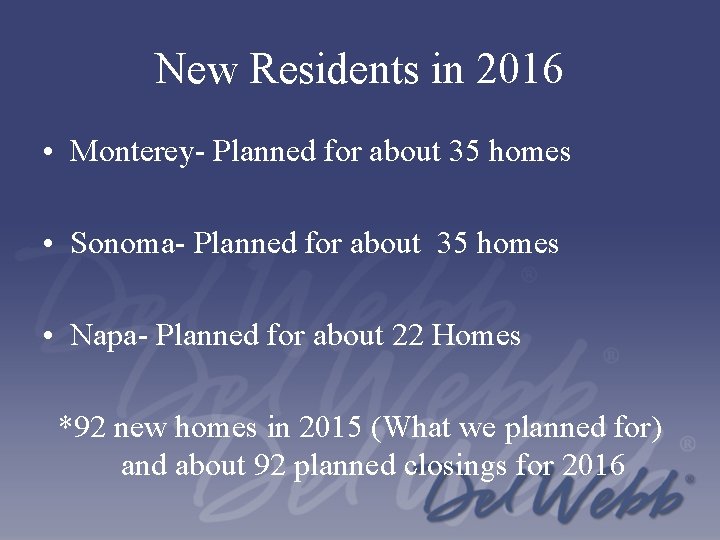 New Residents in 2016

• Monterey- Planned for about 35 homes

• Sonoma- Planned for about 35 homes

• Napa- Planned for about 22 Homes

*92 new homes in 2015 (What we planned for) and about 92 planned closings for 2016

Del Webb®